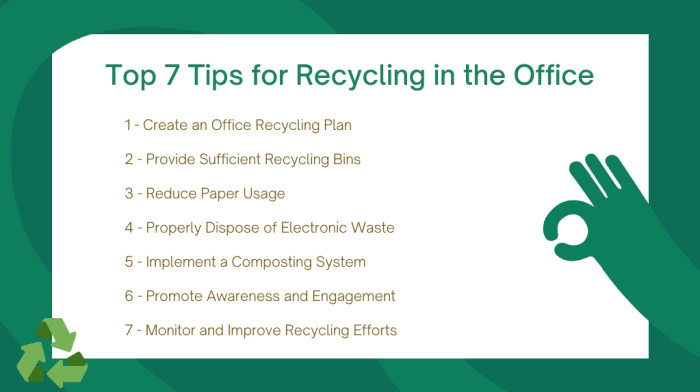 Top 7 Tips for Recycling in the Office

1 - Create an Office Recycling Plan

2 - Provide Sufficient Recycling Bins

3 - Reduce Paper Usage

4 - Properly Dispose of Electronic Waste

5 - Implement a Composting System

6 - Promote Awareness and Engagement

7 - Monitor and Improve Recycling Efforts